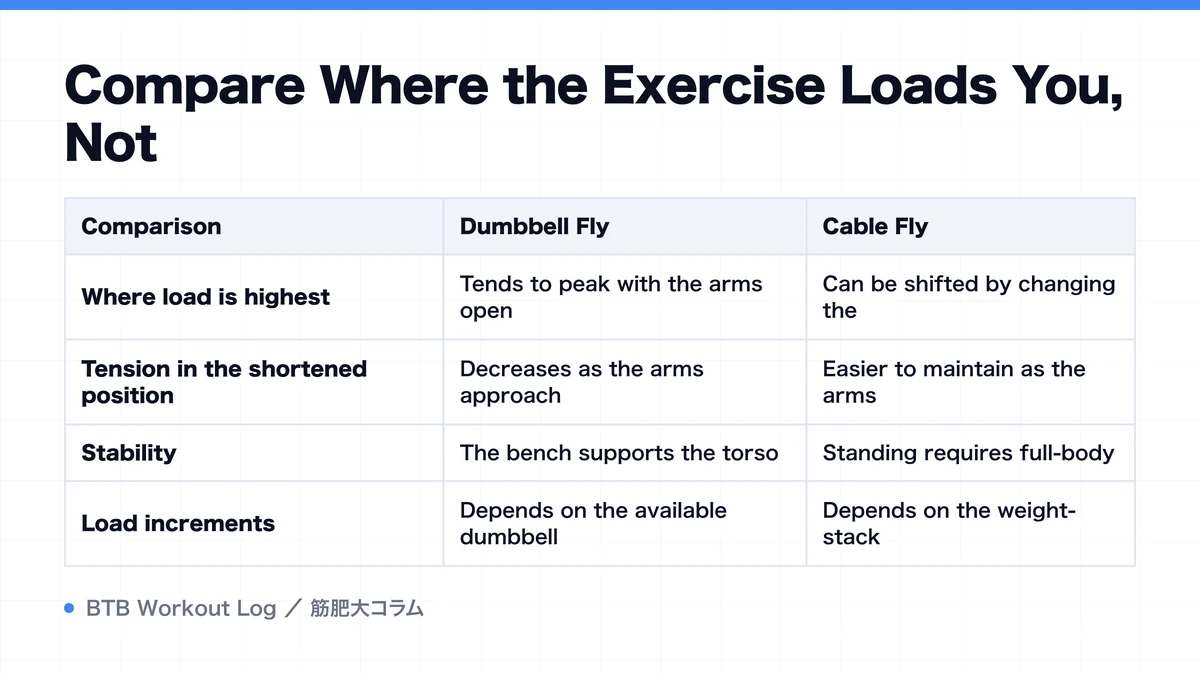 Compare Where the Exercise Loads You, Not

| Comparison | Dumbbell Fly | Cable Fly |
|---|---|---|
| Where load is highest | Tends to peak with the arms open | Can be shifted by changing the |
| Tension in the shortened position | Decreases as the arms approach | Easier to maintain as the arms |
| Stability | The bench supports the torso | Standing requires full-body |
| Load increments | Depends on the available dumbbell | Depends on the weight-stack |

BTB Workout Log ／ 筋肥大コラム